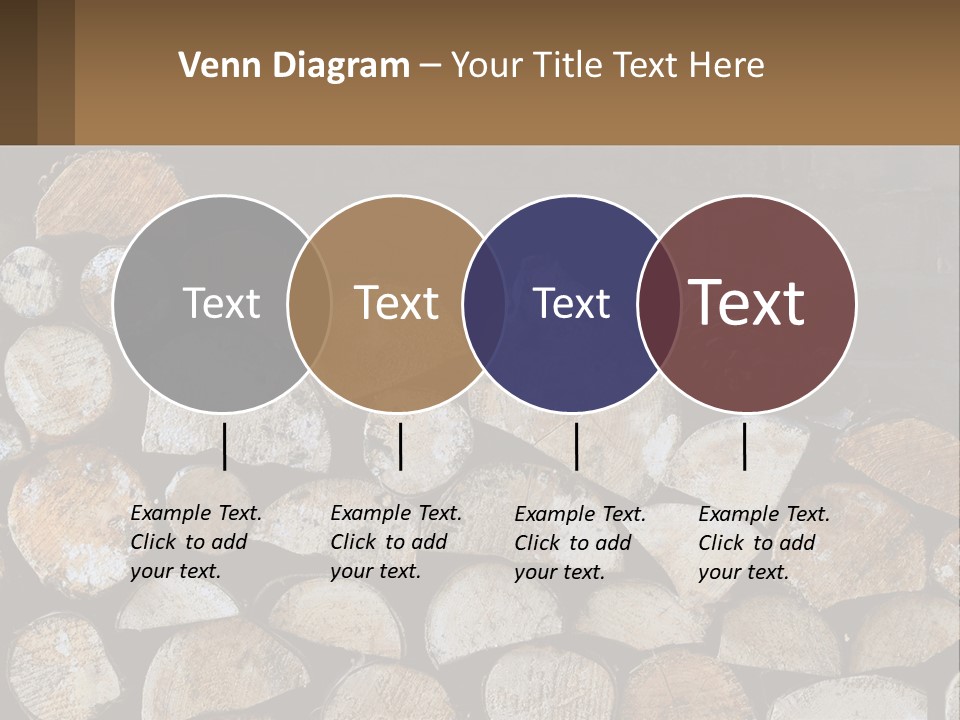 Venn Diagram – Your Title Text Here

Text

Text

Text

Text

Example Text. Click to add your text.

Example Text. Click to add your text.

Example Text. Click to add your text.

Example Text. Click to add your text.